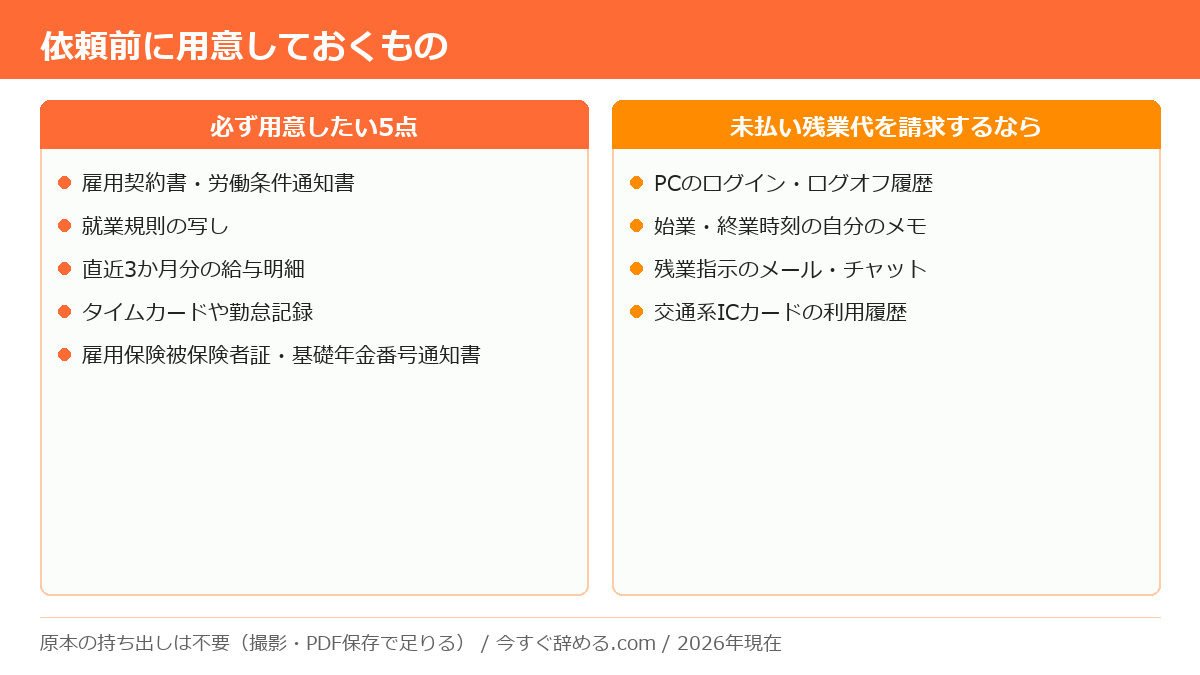 依頼前に用意しておくもの

必ず用意したい5点

雇用契約書・労働条件通知書
就業規則の写し
直近3か月分の給与明細
タイムカードや勤怠記録
雇用保険被保険者証・基礎年金番号通知書

未払い残業代を請求するなら

PCのログイン・ログオフ履歴
始業・終業時刻の自分のメモ
残業指示のメール・チャット
交通系ICカードの利用履歴

原本の持ち出しは不要（撮影・PDF保存で足りる） / 今すぐ辞める.com / 2026年現在